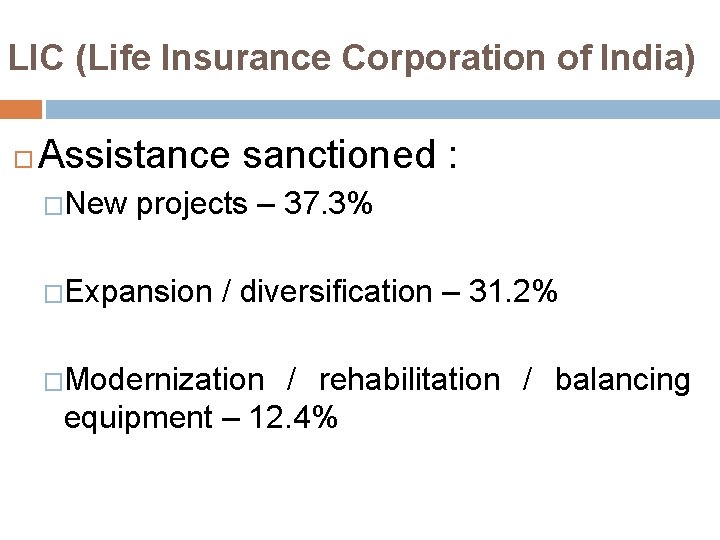 LIC (Life Insurance Corporation of India)

Assistance sanctioned :

New projects – 37.3%

Expansion / diversification – 31.2%

Modernization / rehabilitation / balancing equipment – 12.4%